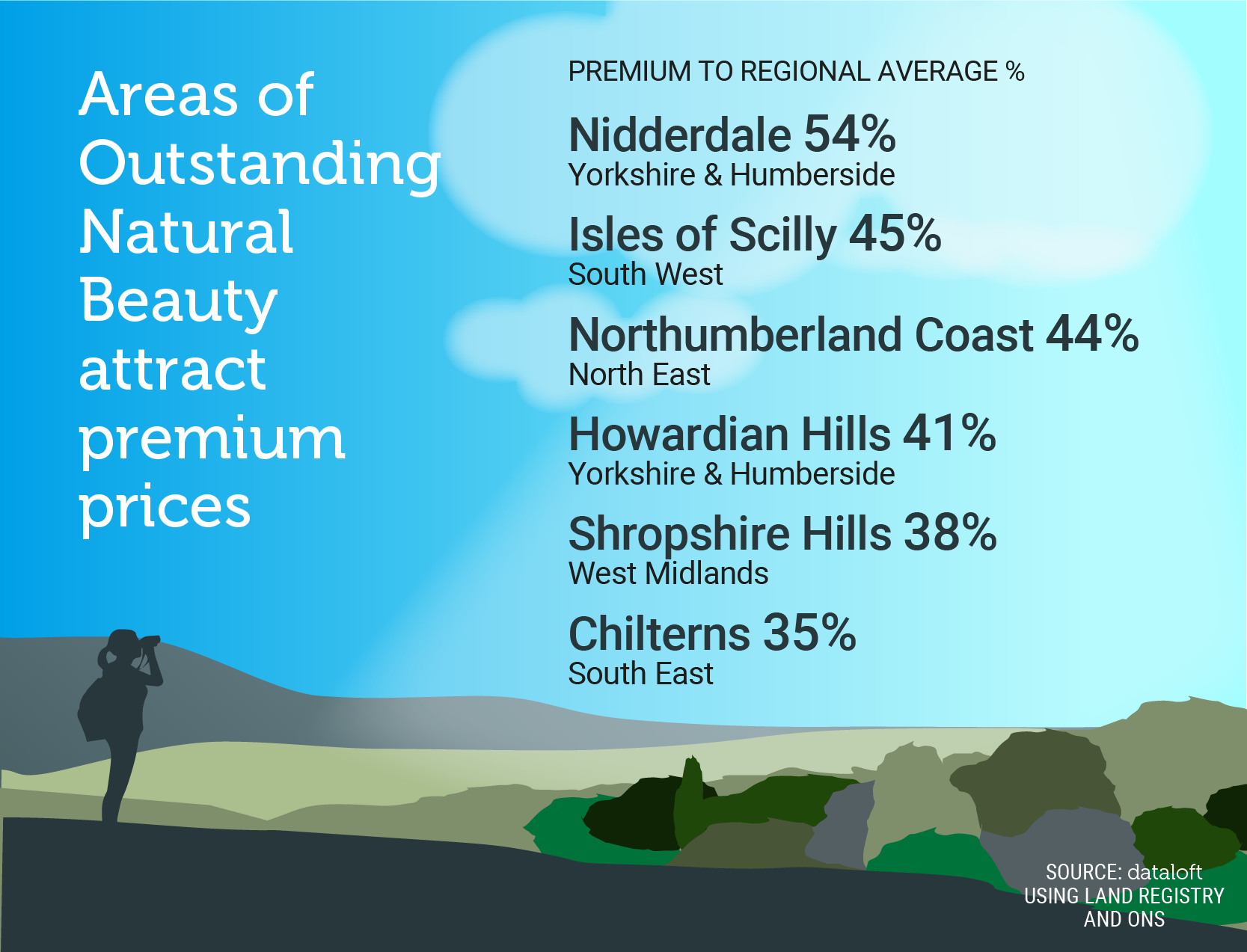 Areas of Outstanding Natural Beauty attract premium prices

PREMIUM TO REGIONAL AVERAGE %

Nidderdale 54%
Yorkshire & Humberside

Isles of Scilly 45%
South West

Northumberland Coast 44%
North East

Howardian Hills 41%
Yorkshire & Humberside

Shropshire Hills 38%
West Midlands

Chilterns 35%
South East

SOURCE: dataloft
USING LAND REGISTRY
AND ONS